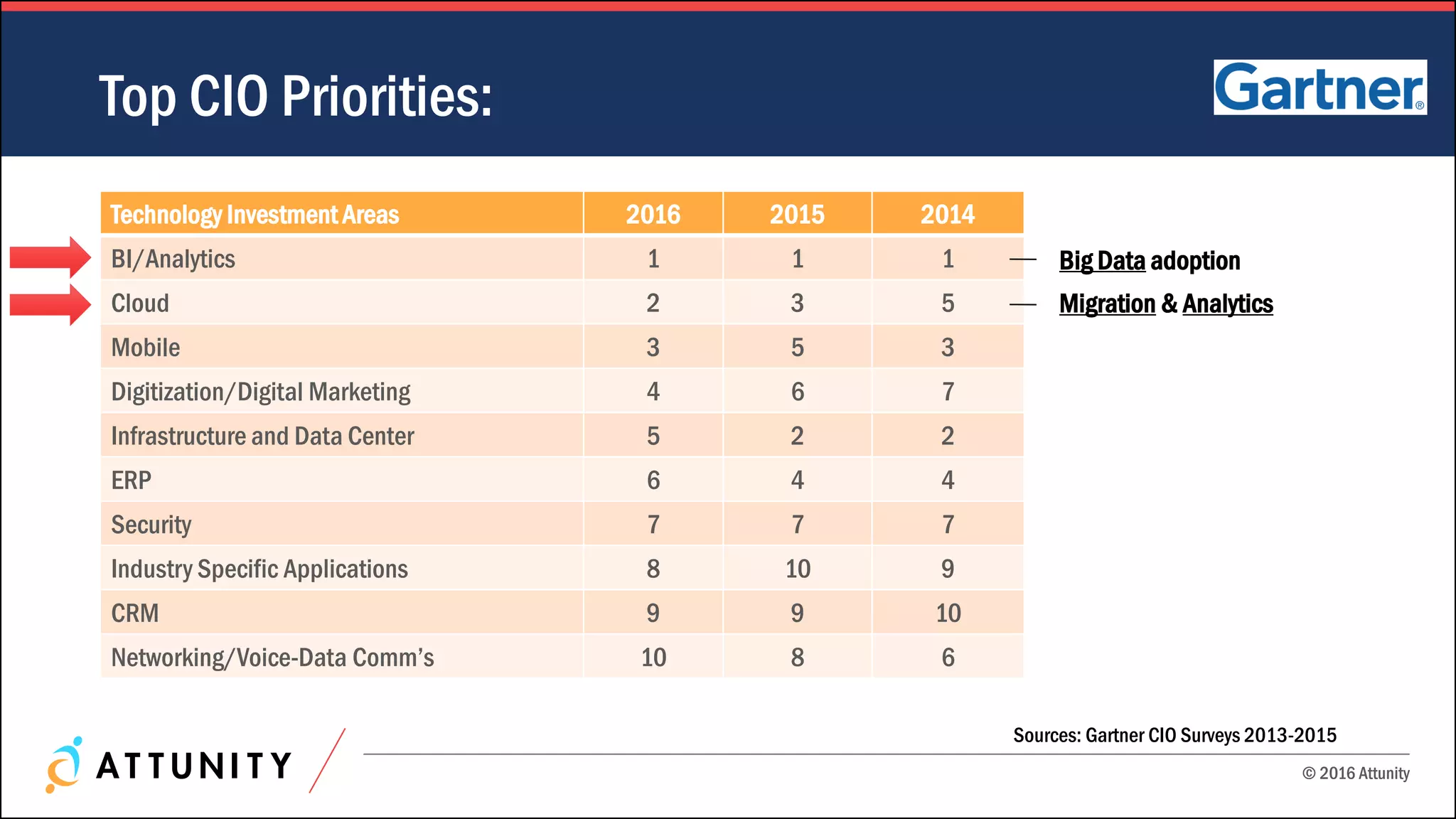 Top CIO Priorities:

Gartner®

| Technology Investment Areas | 2016 | 2015 | 2014 |
|---|---|---|---|
| BI/Analytics | 1 | 1 | 1 |
| Cloud | 2 | 3 | 5 |
| Mobile | 3 | 5 | 3 |
| Digitization/Digital Marketing | 4 | 6 | 7 |
| Infrastructure and Data Center | 5 | 2 | 2 |
| ERP | 6 | 4 | 4 |
| Security | 7 | 7 | 7 |
| Industry Specific Applications | 8 | 10 | 9 |
| CRM | 9 | 9 | 10 |
| Networking/Voice-Data Comm's | 10 | 8 | 6 |

Big Data adoption

Migration & Analytics

Sources: Gartner CIO Surveys 2013-2015

ATTUNITY

© 2016 Attunity